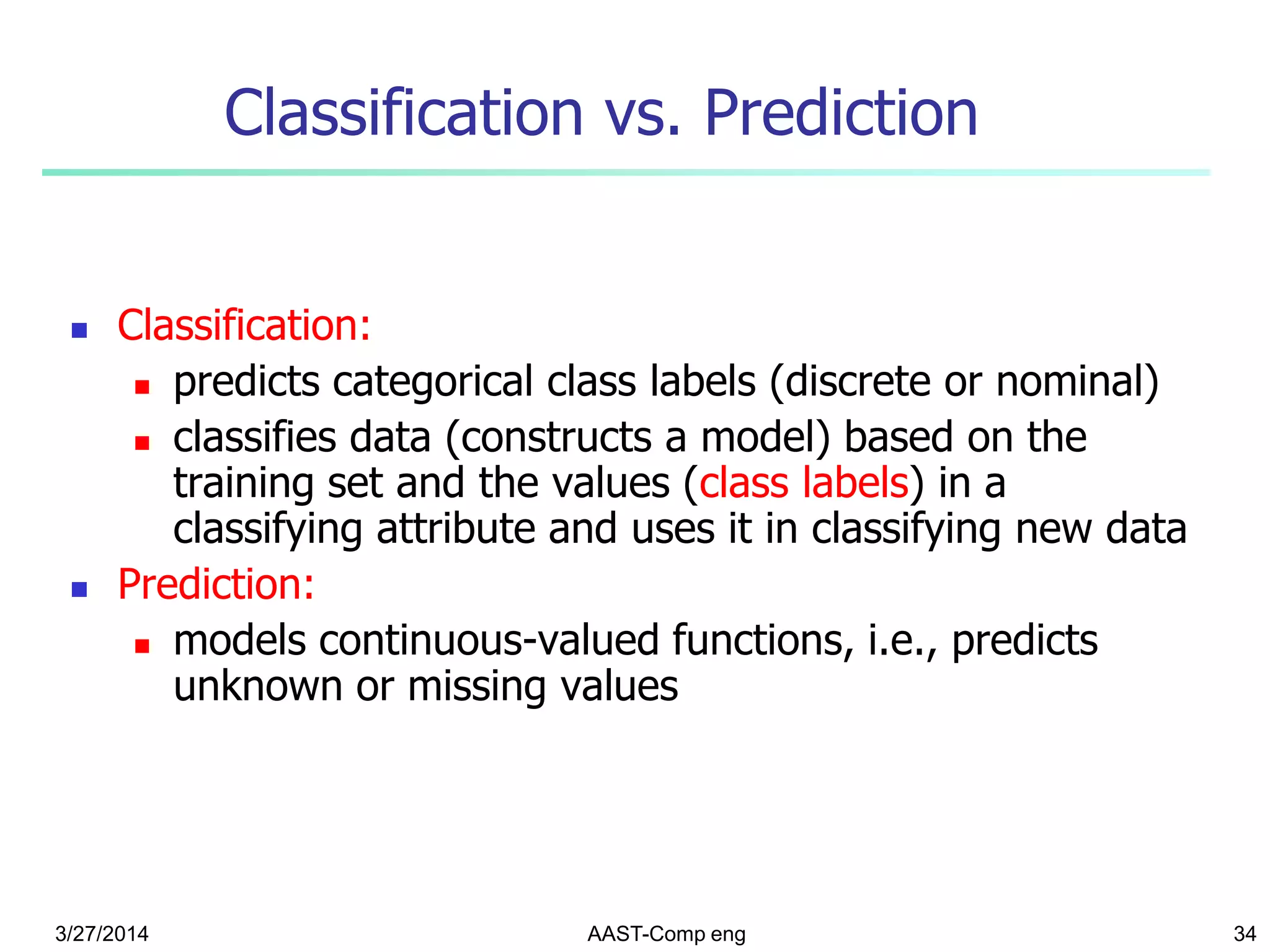 Classification vs. Prediction

- Classification:
  - predicts categorical class labels (discrete or nominal)
  - classifies data (constructs a model) based on the training set and the values (class labels) in a classifying attribute and uses it in classifying new data
- Prediction:
  - models continuous-valued functions, i.e., predicts unknown or missing values

3/27/2014 AAST-Comp eng 34